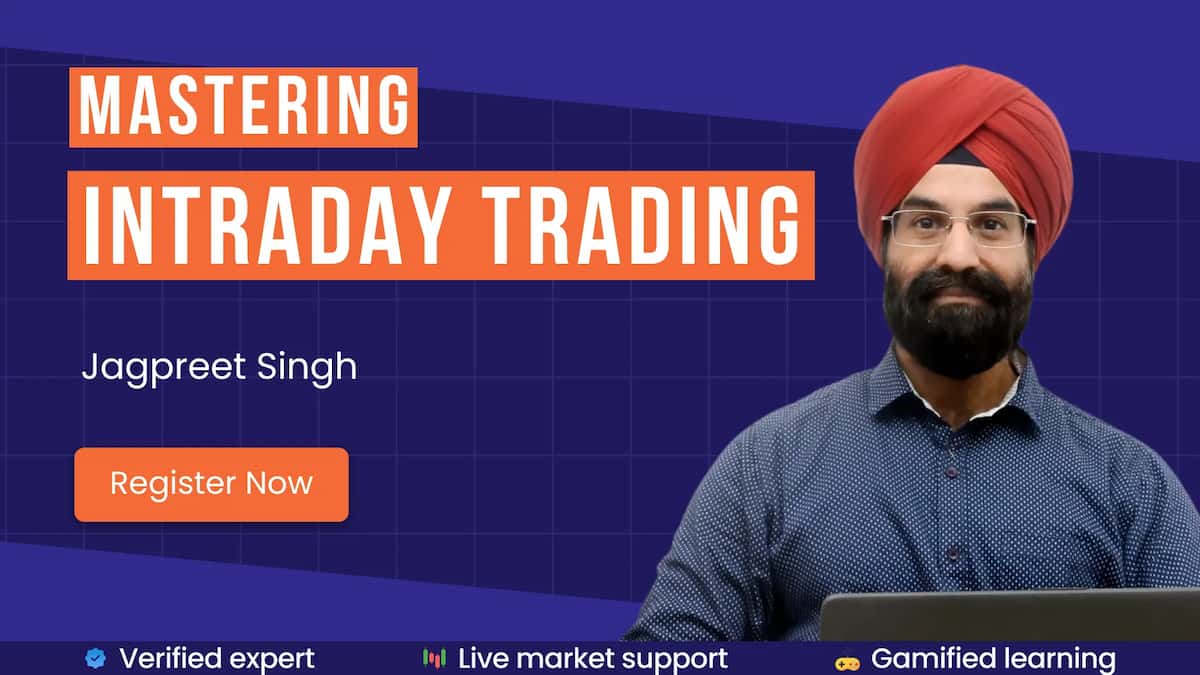 MASTERING
INTRADAY TRADING

Jagpreet Singh

Register Now

Verified expert
Live market support
Gamified learning